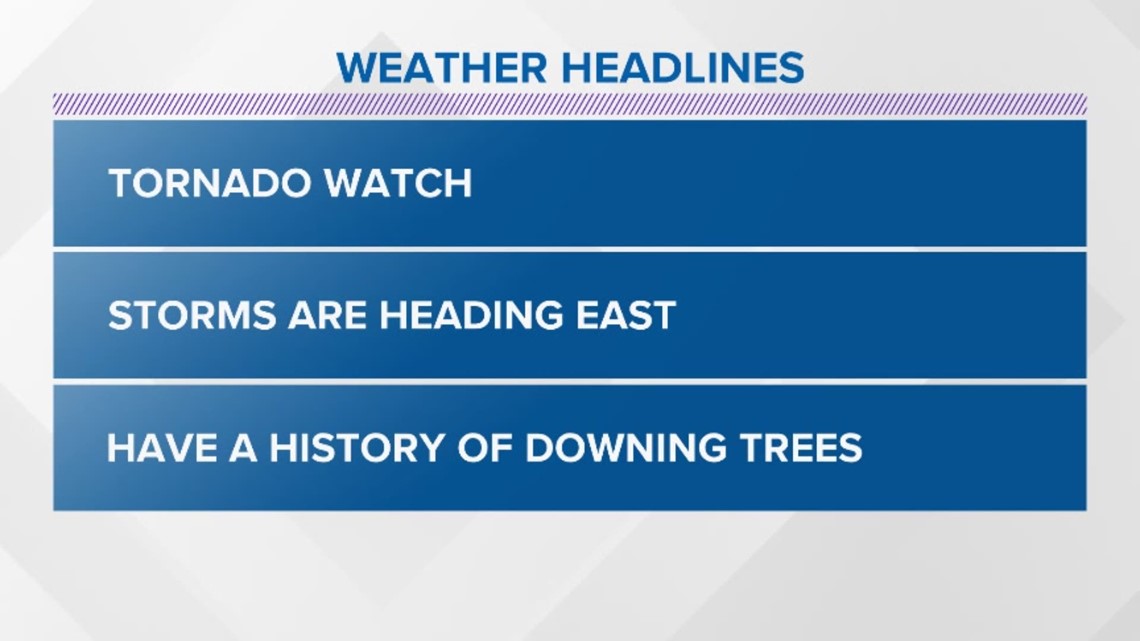 WEATHER HEADLINES

TORNADO WATCH

STORMS ARE HEADING EAST

HAVE A HISTORY OF DOWNING TREES